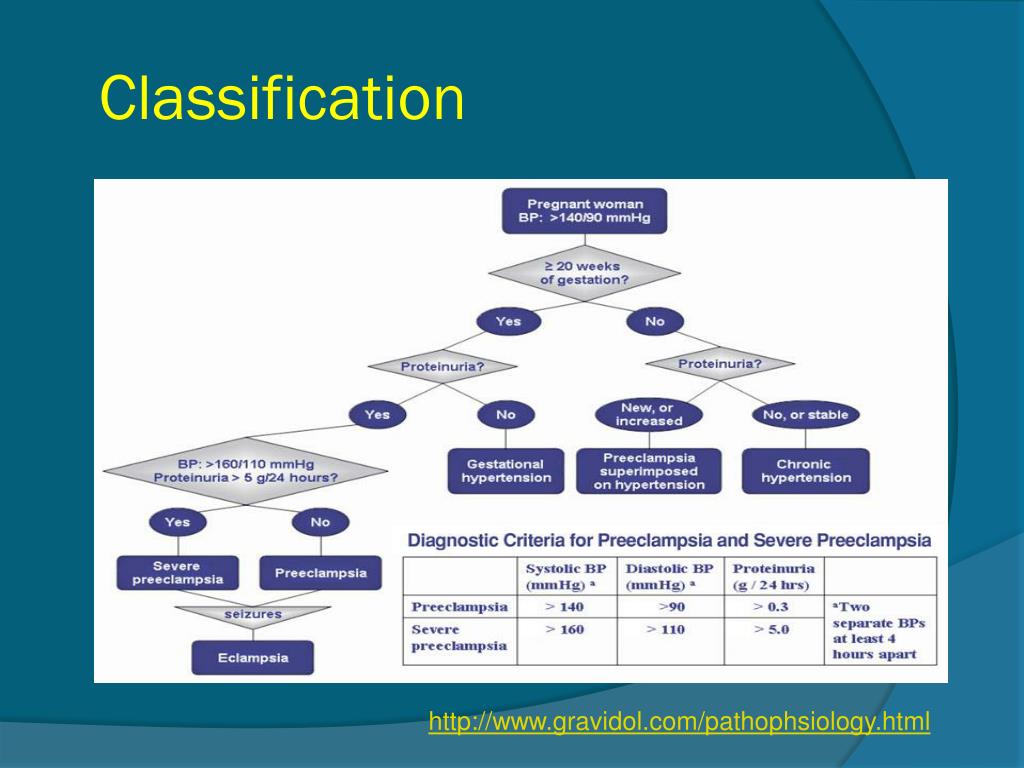 Classification

Pregnant woman
BP: >140/90 mmHg

≥ 20 weeks of gestation?

Yes

No

Proteinuria?

Proteinuria?

Yes

No

New, or increased

No, or stable

BP: >160/110 mmHg
Proteinuria > 5 g/24 hours?

Gestational hypertension

Preeclampsia superimposed on hypertension

Chronic hypertension

Yes

No

Severe preeclampsia

Preeclampsia

seizures

Eclampsia

Diagnostic Criteria for Preeclampsia and Severe Preeclampsia

| | Systolic BP (mmHg) ᵃ | Diastolic BP (mmHg) ᵃ | Proteinuria (g / 24 hrs) | |
|---|---|---|---|---|
| Preeclampsia | > 140 | >90 | > 0.3 | ᵃTwo separate BPs at least 4 hours apart |
| Severe preeclampsia | > 160 | > 110 | > 5.0 | |

http://www.gravidol.com/pathophsiology.html